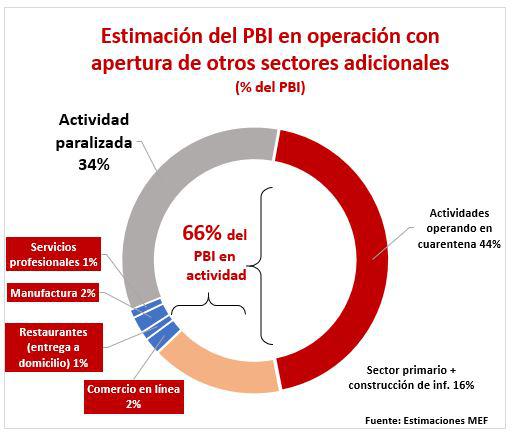 Estimación del PBI en operación con apertura de otros sectores adicionales
(% del PBI)

Actividad paralizada 34%

66% del PBI en actividad

Actividades operando en cuarentena 44%

Servicios profesionales 1%

Manufactura 2%

Restaurantes (entrega a domicilio) 1%

Comercio en línea 2%

Sector primario + construcción de inf. 16%

Fuente: Estimaciones MEF